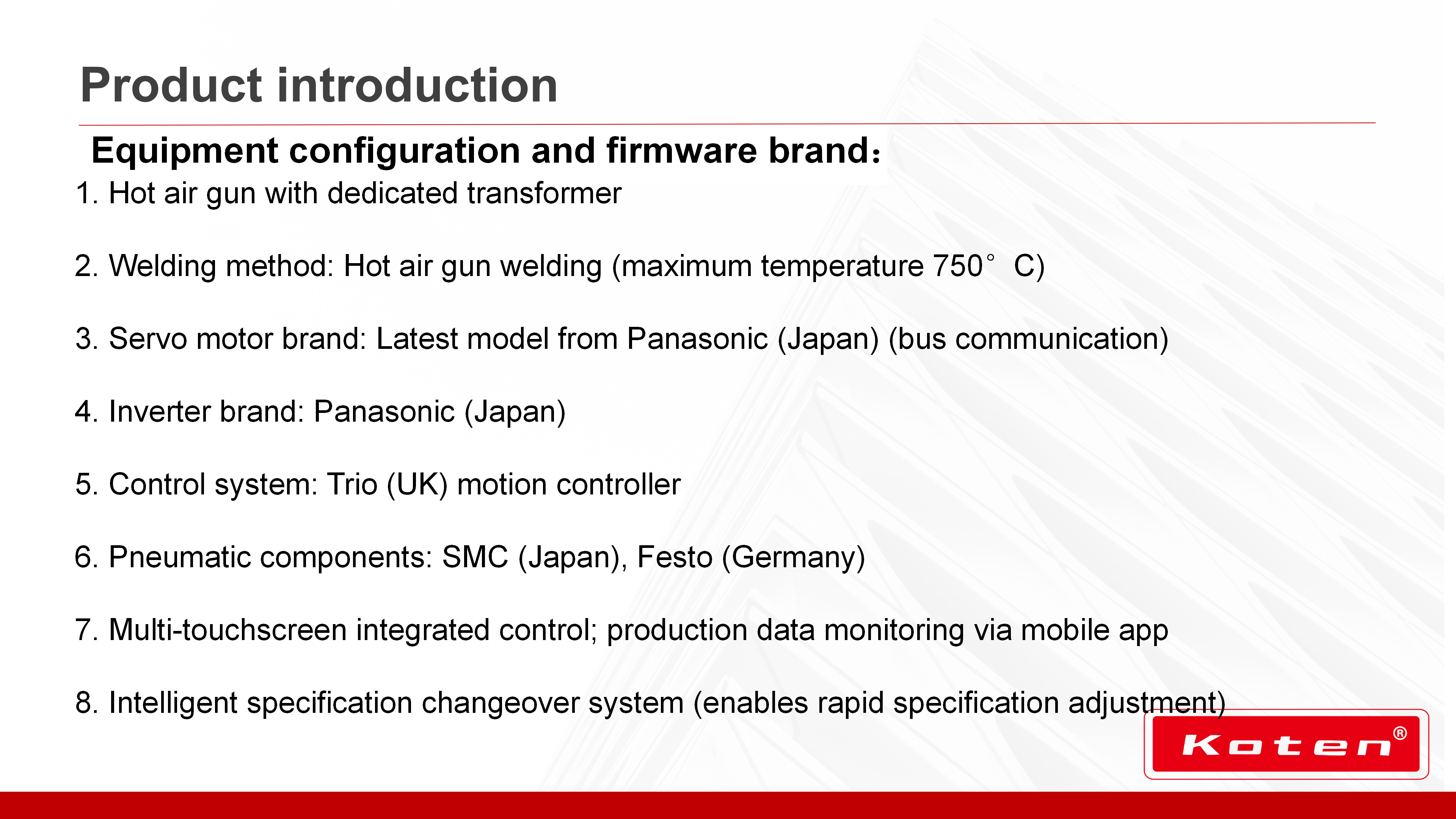 Product introduction

Equipment configuration and firmware brand：

1. Hot air gun with dedicated transformer

2. Welding method: Hot air gun welding (maximum temperature 750° C)

3. Servo motor brand: Latest model from Panasonic (Japan) (bus communication)

4. Inverter brand: Panasonic (Japan)

5. Control system: Trio (UK) motion controller

6. Pneumatic components: SMC (Japan), Festo (Germany)

7. Multi-touchscreen integrated control; production data monitoring via mobile app

8. Intelligent specification changeover system (enables rapid specification adjustment)

Koten®